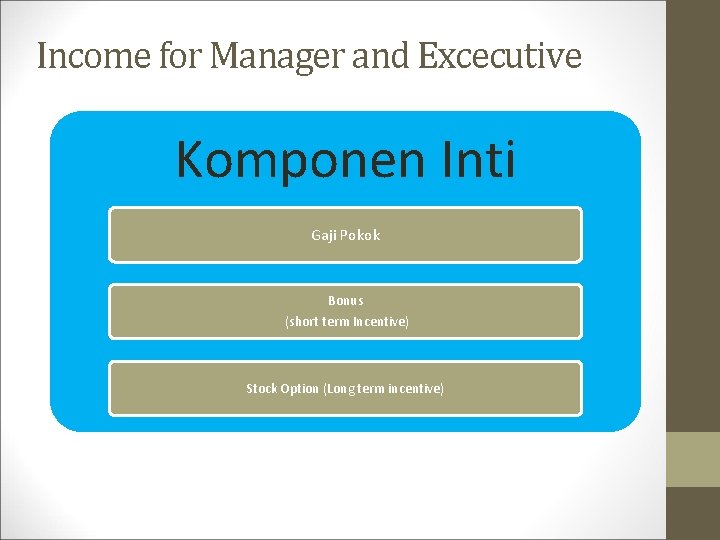 Income for Manager and Excecutive

Komponen Inti

Gaji Pokok

Bonus
(short term Incentive)

Stock Option (Long term incentive)